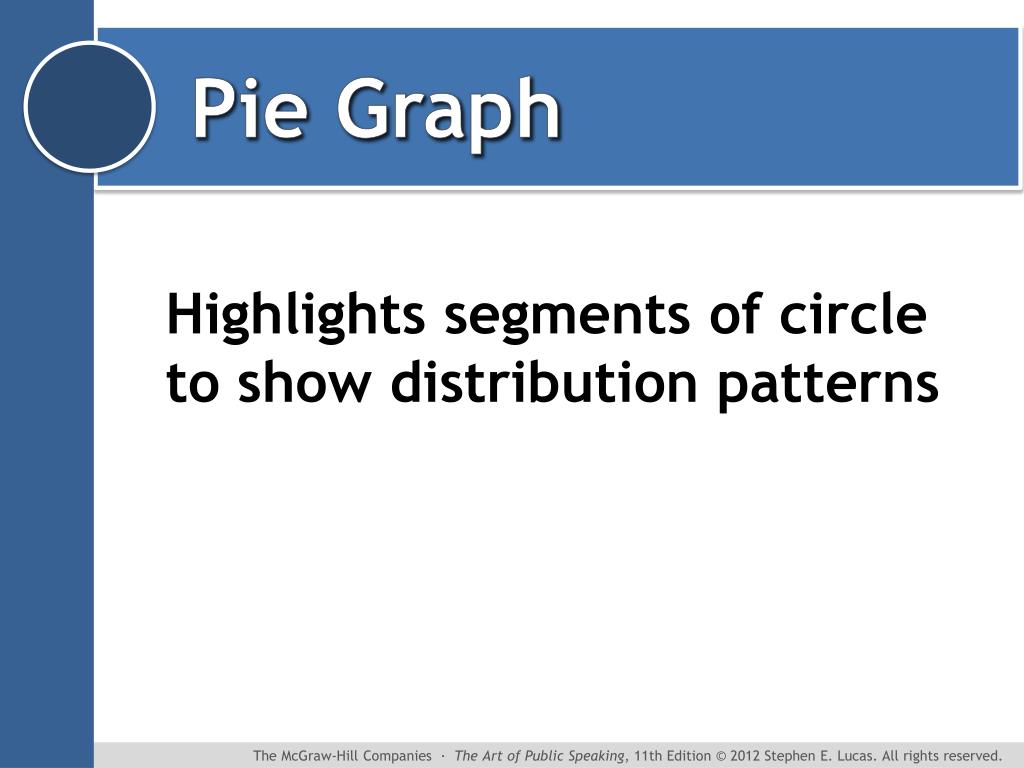 Pie Graph

Highlights segments of circle to show distribution patterns

The McGraw-Hill Companies · The Art of Public Speaking, 11th Edition © 2012 Stephen E. Lucas. All rights reserved.